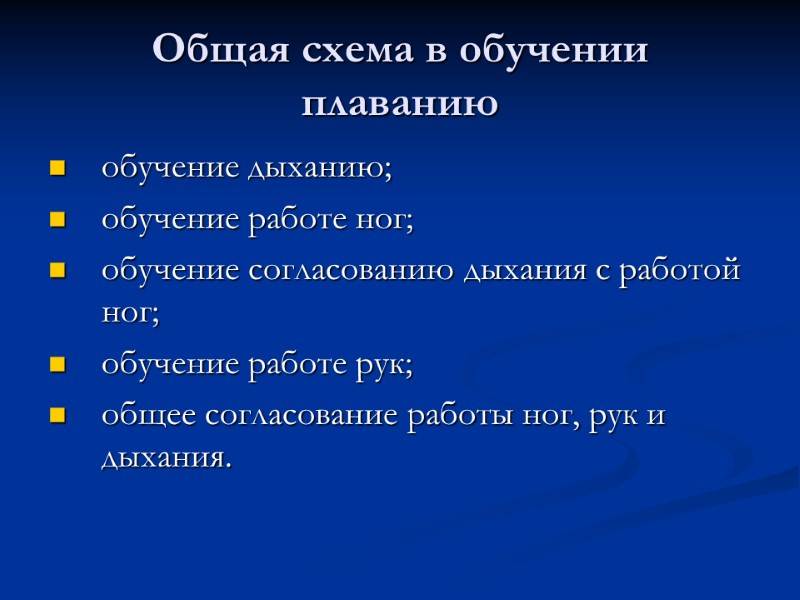 Общая схема в обучении плаванию

- обучение дыханию;
- обучение работе ног;
- обучение согласованию дыхания с работой ног;
- обучение работе рук;
- общее согласование работы ног, рук и дыхания.